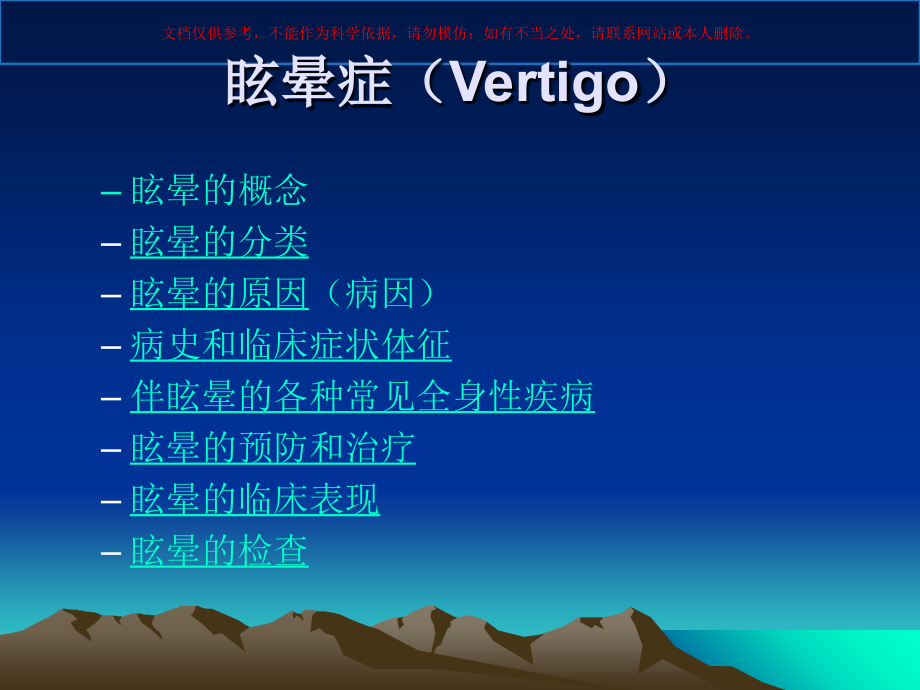 文档仅供参考，不能作为科学依据，请勿模仿；如有不当之处，请联系网站或本人删除。

眩晕症（Vertigo）

– 眩晕的概念
– 眩晕的分类
– 眩晕的原因（病因）
– 病史和临床症状体征
– 伴眩晕的各种常见全身性疾病
– 眩晕的预防和治疗
– 眩晕的临床表现
– 眩晕的检查